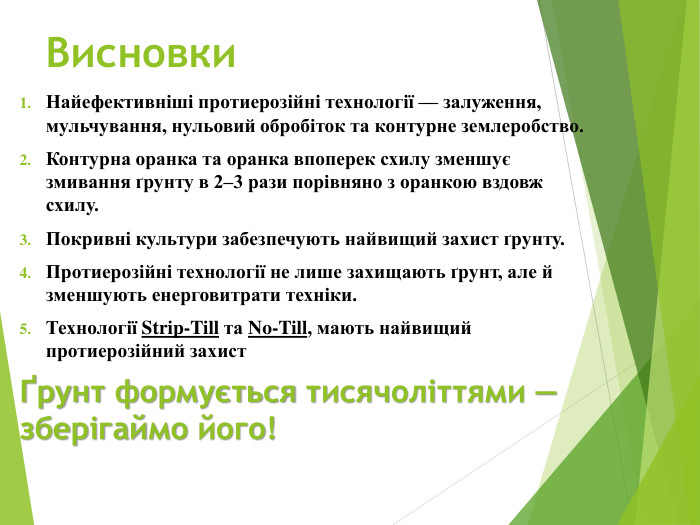 Висновки

1. Найефективніші протиерозійні технології — залуження, мульчування, нульовий обробіток та контурне землеробство.

2. Контурна оранка та оранка впоперек схилу зменшує змивання ґрунту в 2–3 рази порівняно з оранкою вздовж схилу.

3. Покривні культури забезпечують найвищий захист ґрунту.

4. Протиерозійні технології не лише захищають ґрунт, але й зменшують енерговитрати техніки.

5. Технології Strip-Till та No-Till, мають найвищий протиерозійний захист

Ґрунт формується тисячоліттями — зберігаймо його!